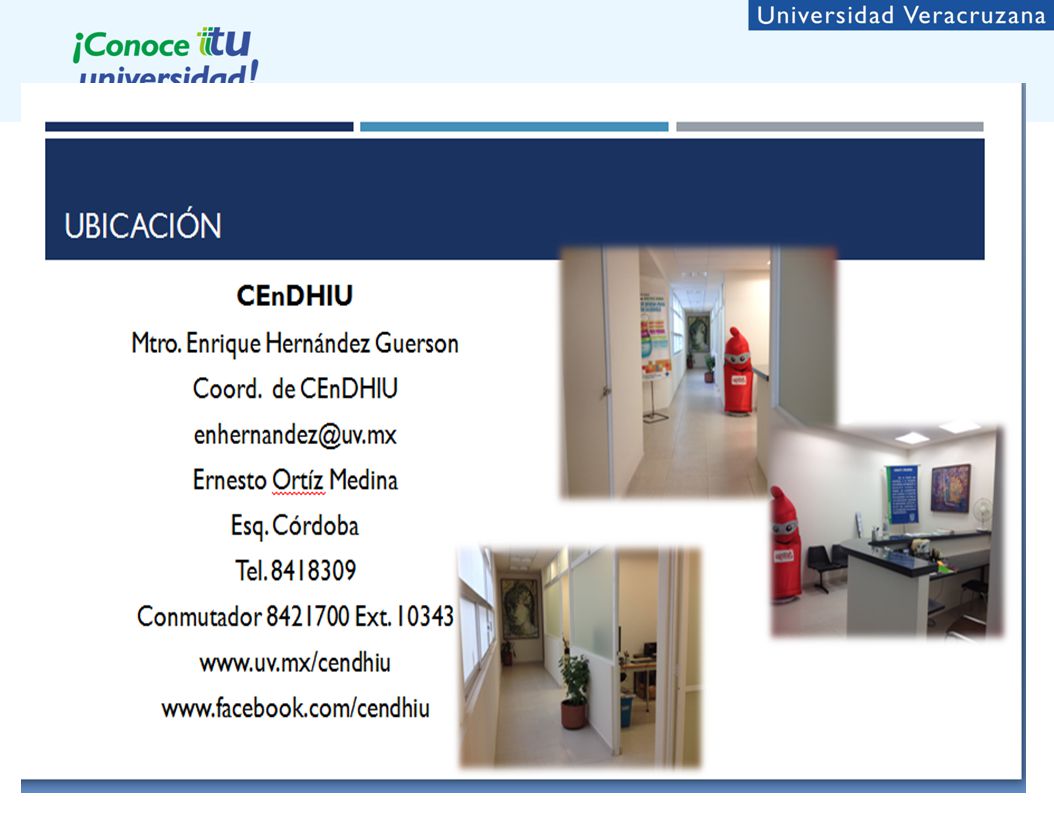 Universidad Veracruzana

¡Conoce tu universidad!

UBICACIÓN

CEnDHIU

Mtro. Enrique Hernández Guerson

Coord. de CEnDHIU

enhernandez@uv.mx

Ernesto Ortíz Medina

Esq. Córdoba

Tel. 8418309

Conmutador 8421700 Ext. 10343

www.uv.mx/cendhiu

www.facebook.com/cendhiu